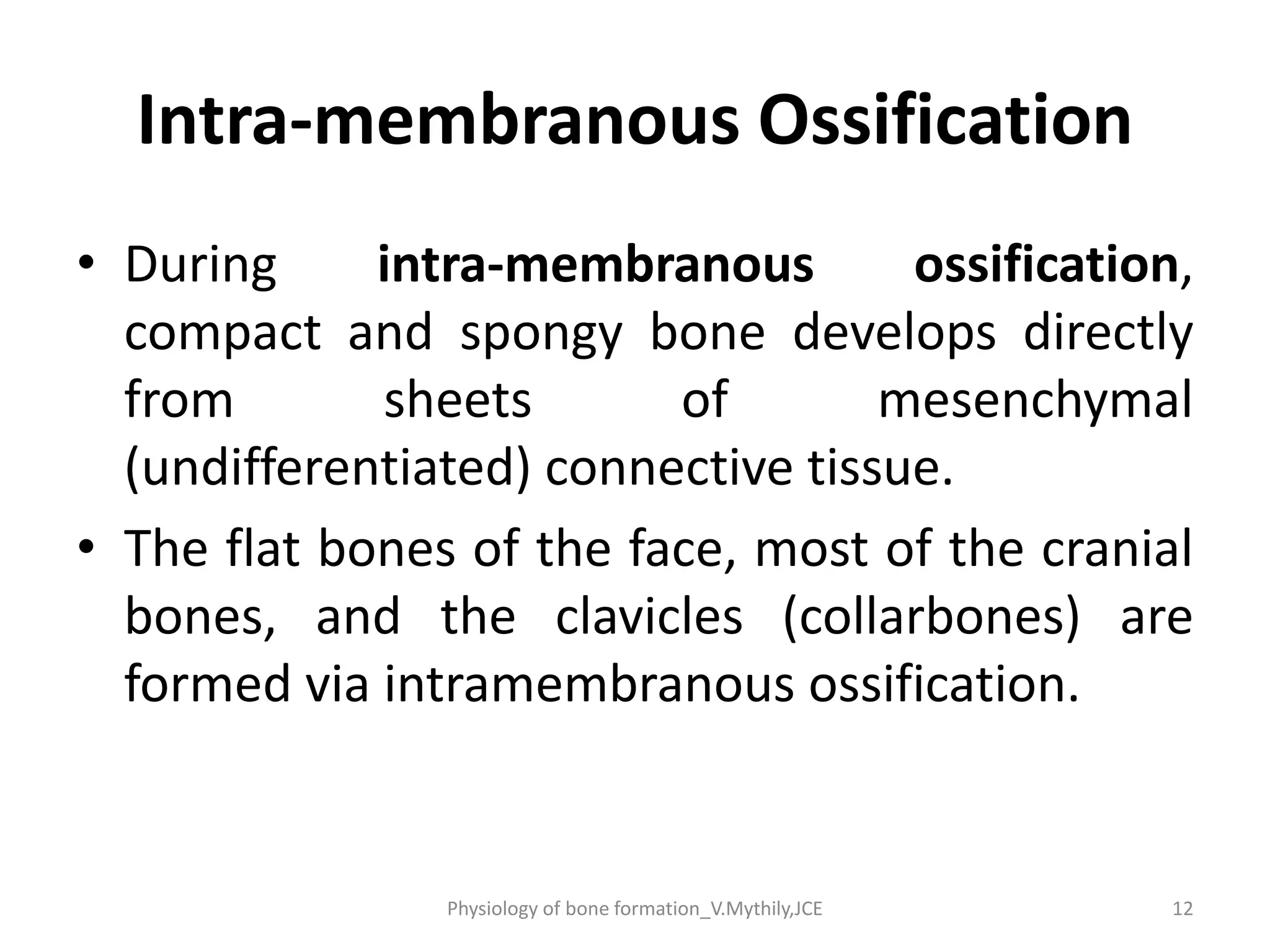 Intra-membranous Ossification

• During intra-membranous ossification, compact and spongy bone develops directly from sheets of mesenchymal (undifferentiated) connective tissue.

• The flat bones of the face, most of the cranial bones, and the clavicles (collarbones) are formed via intramembranous ossification.

Physiology of bone formation_V.Mythily,JCE

12